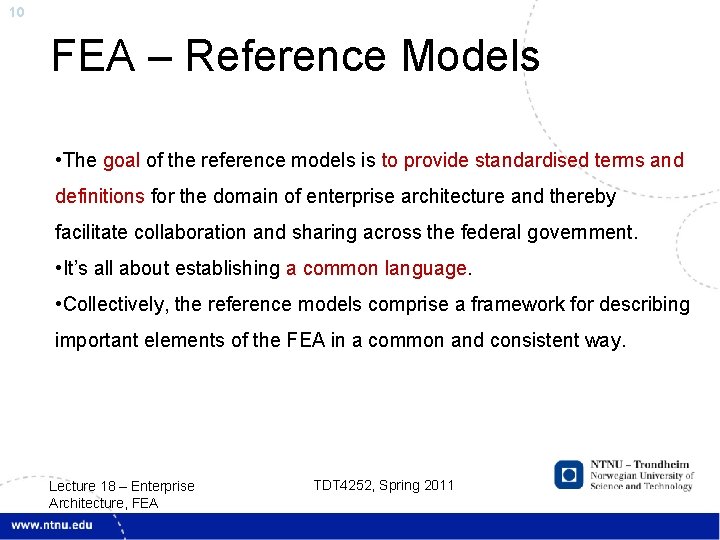 10

FEA – Reference Models

•The goal of the reference models is to provide standardised terms and definitions for the domain of enterprise architecture and thereby facilitate collaboration and sharing across the federal government.

•It's all about establishing a common language.

•Collectively, the reference models comprise a framework for describing important elements of the FEA in a common and consistent way.

Lecture 18 – Enterprise Architecture, FEA

TDT4252, Spring 2011

NTNU – Trondheim
Norwegian University of Science and Technology

www.ntnu.edu